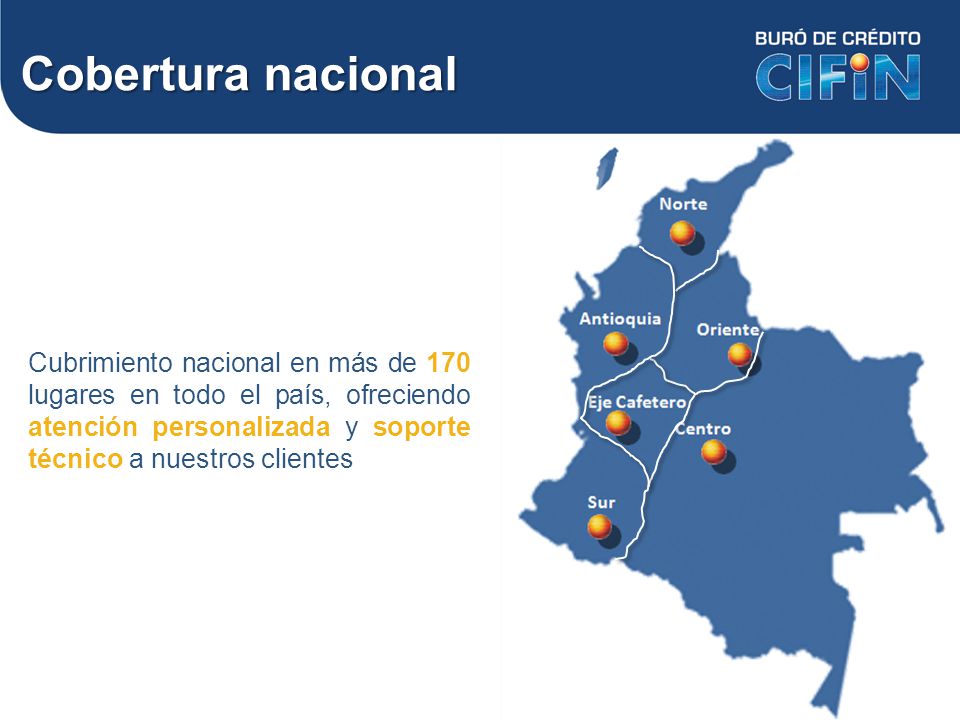 Cobertura nacional

BURÓ DE CRÉDITO
CIFIN

Cubrimiento nacional en más de 170 lugares en todo el país, ofreciendo atención personalizada y soporte técnico a nuestros clientes

Norte
Antioquia
Oriente
Eje Cafetero
Centro
Sur